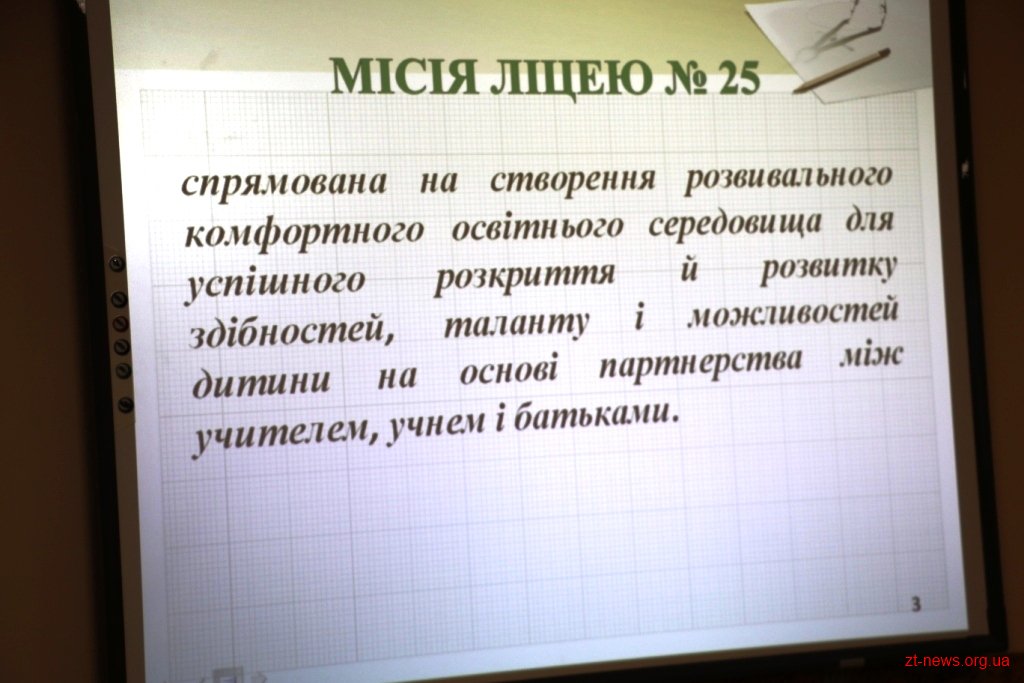 МІСІЯ ЛІЦЕЮ № 25

спрямована на створення розвивального комфортного освітнього середовища для успішного розкриття й розвитку здібностей, таланту і можливостей дитини на основі партнерства між учителем, учнем і батьками.

3

zt-news.org.ua